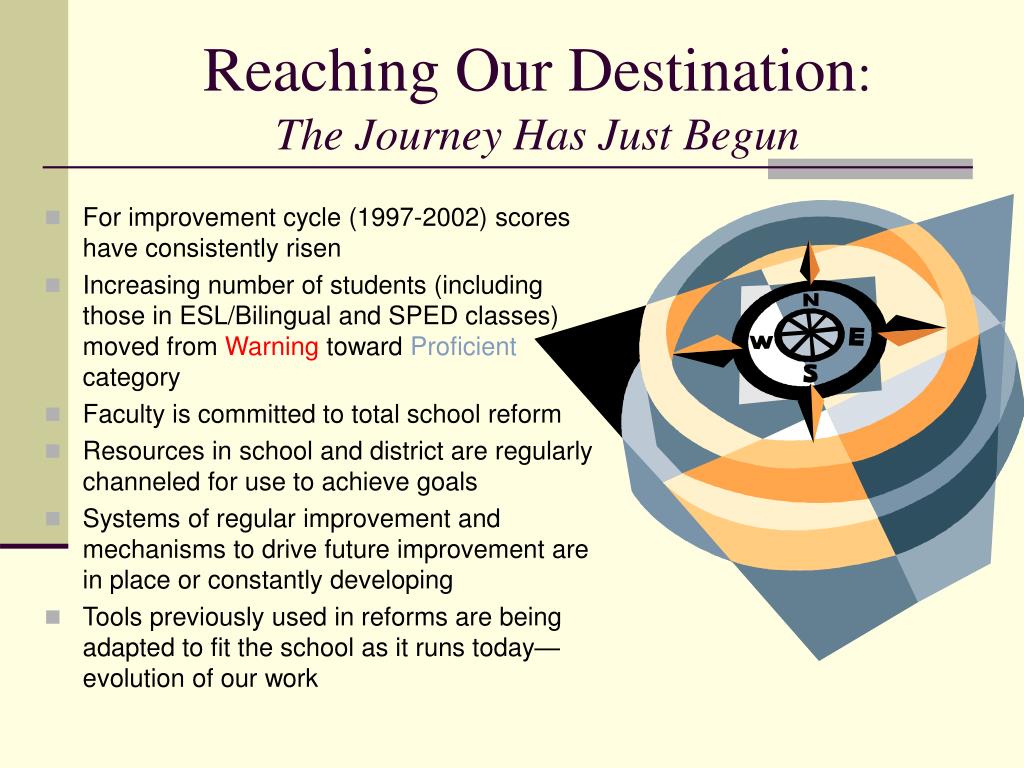 Reaching Our Destination:
The Journey Has Just Begun

- For improvement cycle (1997-2002) scores have consistently risen
- Increasing number of students (including those in ESL/Bilingual and SPED classes) moved from Warning toward Proficient category
- Faculty is committed to total school reform
- Resources in school and district are regularly channeled for use to achieve goals
- Systems of regular improvement and mechanisms to drive future improvement are in place or constantly developing
- Tools previously used in reforms are being adapted to fit the school as it runs today—evolution of our work

N
W
E
S